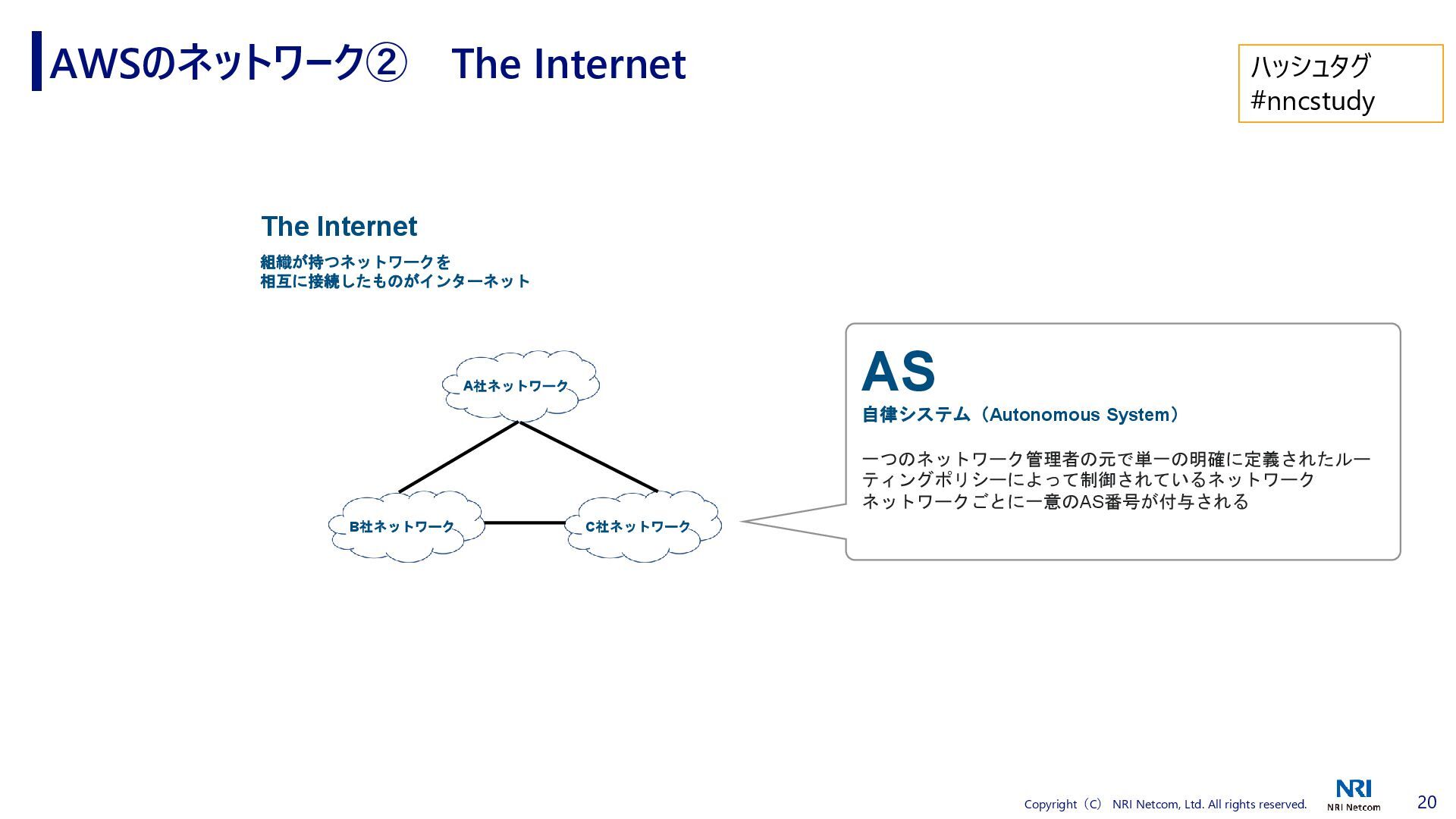 AWSのネットワーク②　The Internet

ハッシュタグ
#nncstudy

The Internet

組織が持つネットワークを
相互に接続したものがインターネット

A社ネットワーク

B社ネットワーク

C社ネットワーク

AS
自律システム（Autonomous System）

一つのネットワーク管理者の元で単一の明確に定義されたルーティングポリシーによって制御されているネットワーク
ネットワークごとに一意のAS番号が付与される

Copyright（C） NRI Netcom, Ltd. All rights reserved.

NRI
NRI Netcom

20